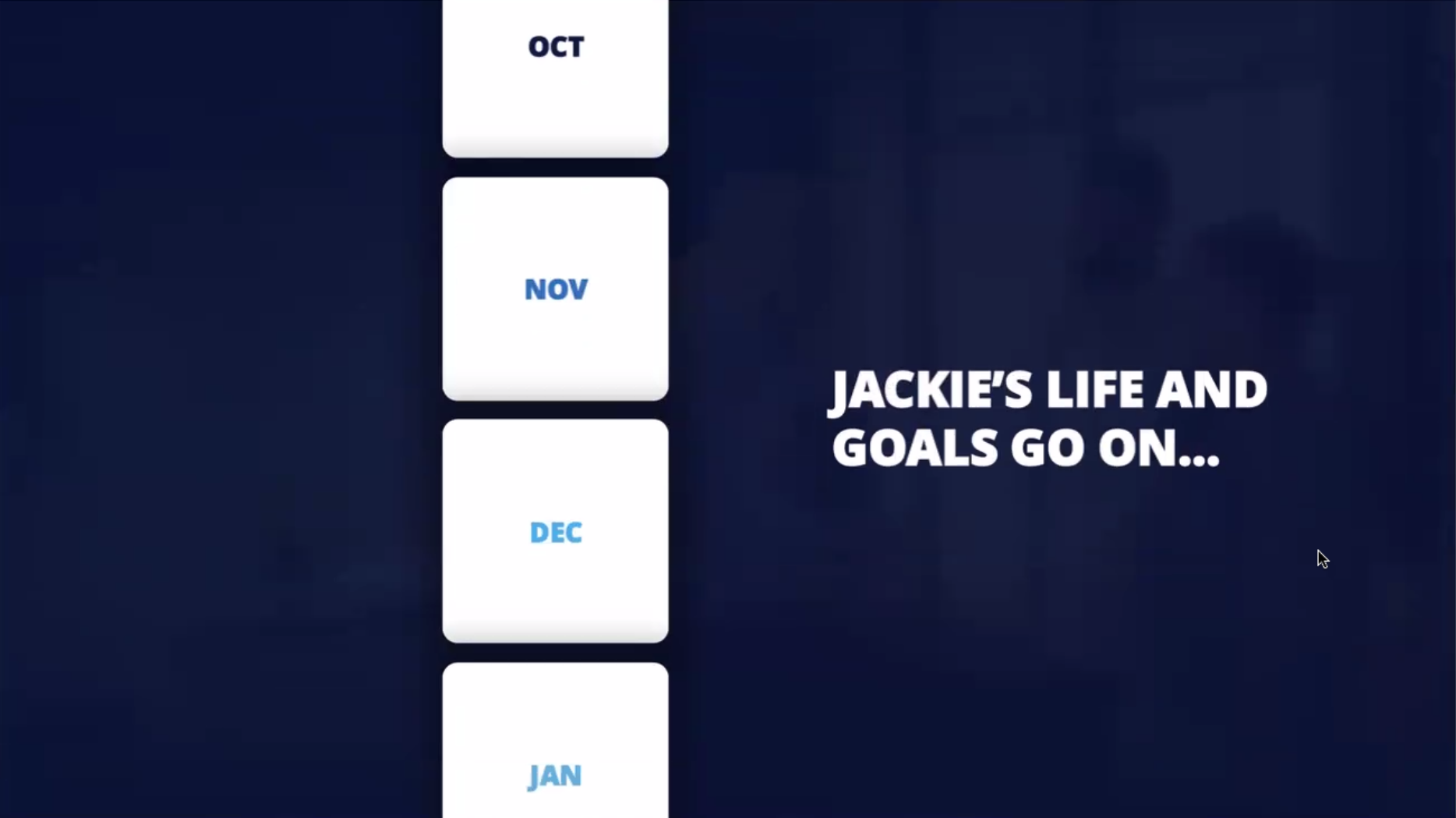 OCT

NOV

DEC

JAN

JACKIE'S LIFE AND GOALS GO ON...